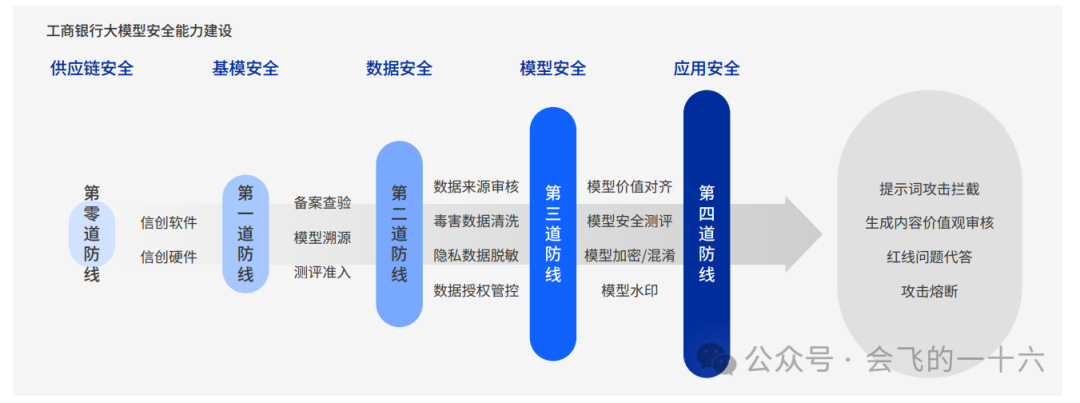 工商银行大模型安全能力建设

供应链安全
基模安全
数据安全
模型安全
应用安全

第零道防线
信创软件
信创硬件

第一道防线
备案查验
模型溯源
测评准入

第二道防线
数据来源审核
毒害数据清洗
隐私数据脱敏
数据授权管控

第三道防线
模型价值对齐
模型安全测评
模型加密/混淆
模型水印

第四道防线
提示词攻击拦截
生成内容价值观审核
红线问题代答
攻击熔断

公众号 · 会飞的一十六